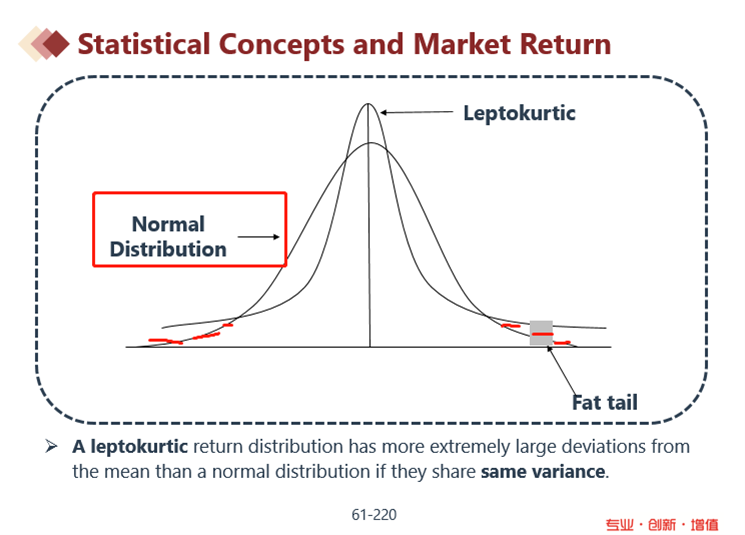 Statistical Concepts and Market Return

Leptokurtic

Normal Distribution

Fat tail

➢ A leptokurtic return distribution has more extremely large deviations from the mean than a normal distribution if they share same variance.

61-220

专业 · 创新 · 增值